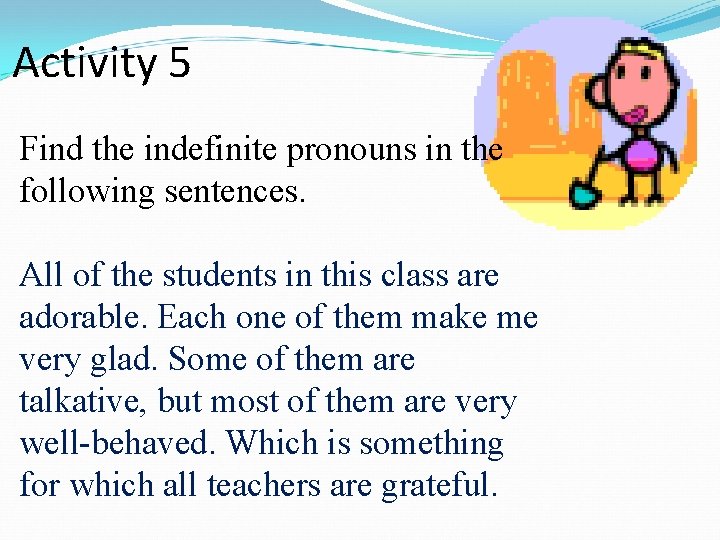 Activity 5

Find the indefinite pronouns in the following sentences.

All of the students in this class are adorable. Each one of them make me very glad. Some of them are talkative, but most of them are very well-behaved. Which is something for which all teachers are grateful.